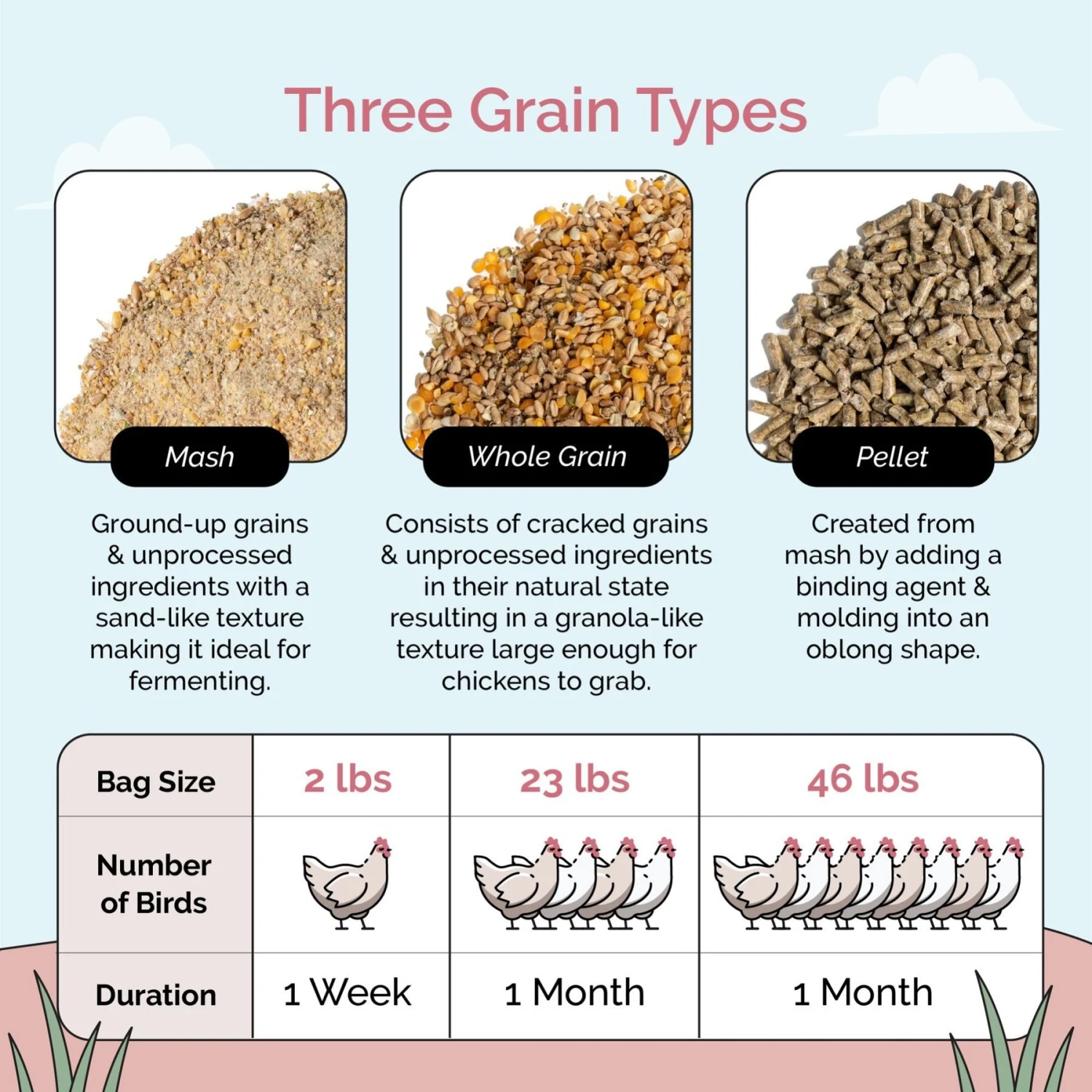 Three Grain Types

Mash

Ground-up grains & unprocessed ingredients with a sand-like texture making it ideal for fermenting.

Whole Grain

Consists of cracked grains & unprocessed ingredients in their natural state resulting in a granola-like texture large enough for chickens to grab.

Pellet

Created from mash by adding a binding agent & molding into an oblong shape.

| Bag Size | 2 lbs | 23 lbs | 46 lbs |
|---|---|---|---|
| Number of Birds | | | |
| Duration | 1 Week | 1 Month | 1 Month |